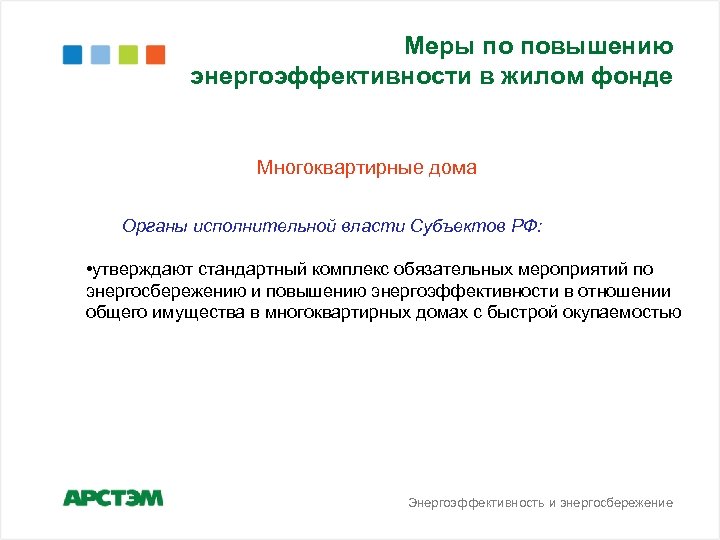 Меры по повышению энергоэффективности в жилом фонде

Многоквартирные дома

Органы исполнительной власти Субъектов РФ:

•утверждают стандартный комплекс обязательных мероприятий по энергосбережению и повышению энергоэффективности в отношении общего имущества в многоквартирных домах с быстрой окупаемостью

АРСТЭМ

Энергоэффективность и энергосбережение